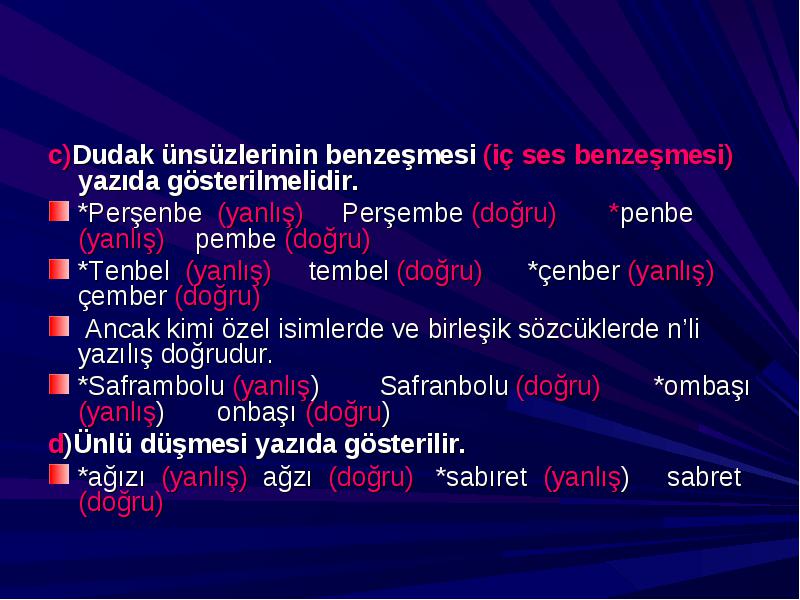 c)Dudak ünsüzlerinin benzeşmesi (iç ses benzeşmesi) yazıda gösterilmelidir.

*Perşenbe (yanlış) Perşembe (doğru) *penbe (yanlış) pembe (doğru)

*Tenbel (yanlış) tembel (doğru) *çenber (yanlış) çember (doğru)

Ancak kimi özel isimlerde ve birleşik sözcüklerde n'li yazılış doğrudur.

*Saframbolu (yanlış) Safranbolu (doğru) *ombaşı (yanlış) onbaşı (doğru)

d)Ünlü düşmesi yazıda gösterilir.

*ağızı (yanlış) ağzı (doğru) *sabıret (yanlış) sabret (doğru)